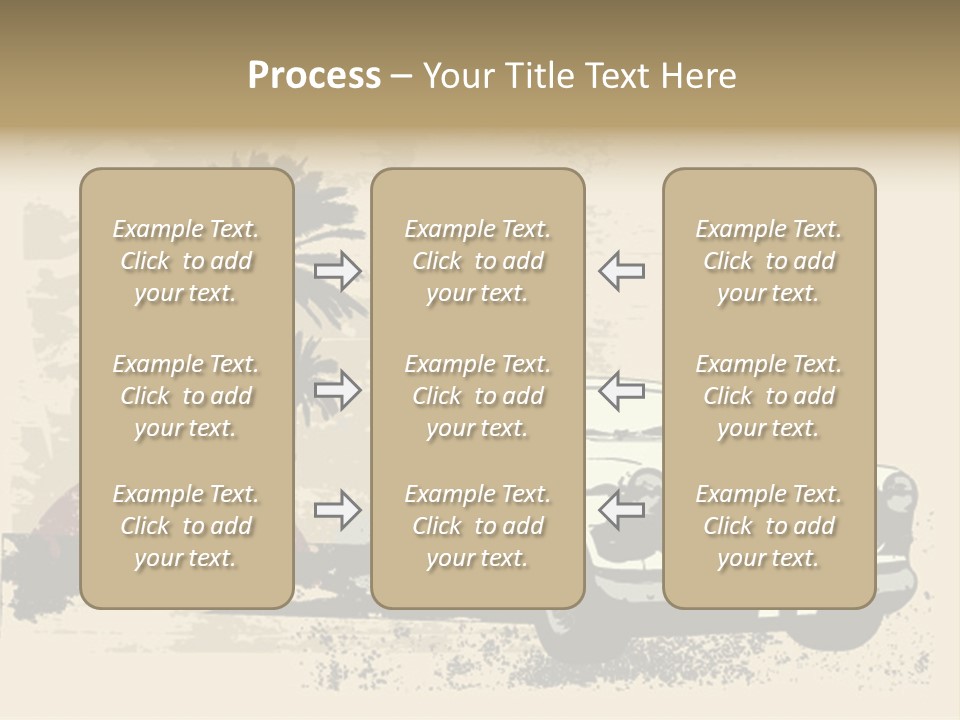 Process – Your Title Text Here

Example Text. Click to add your text.

Example Text. Click to add your text.

Example Text. Click to add your text.

Example Text. Click to add your text.

Example Text. Click to add your text.

Example Text. Click to add your text.

Example Text. Click to add your text.

Example Text. Click to add your text.

Example Text. Click to add your text.